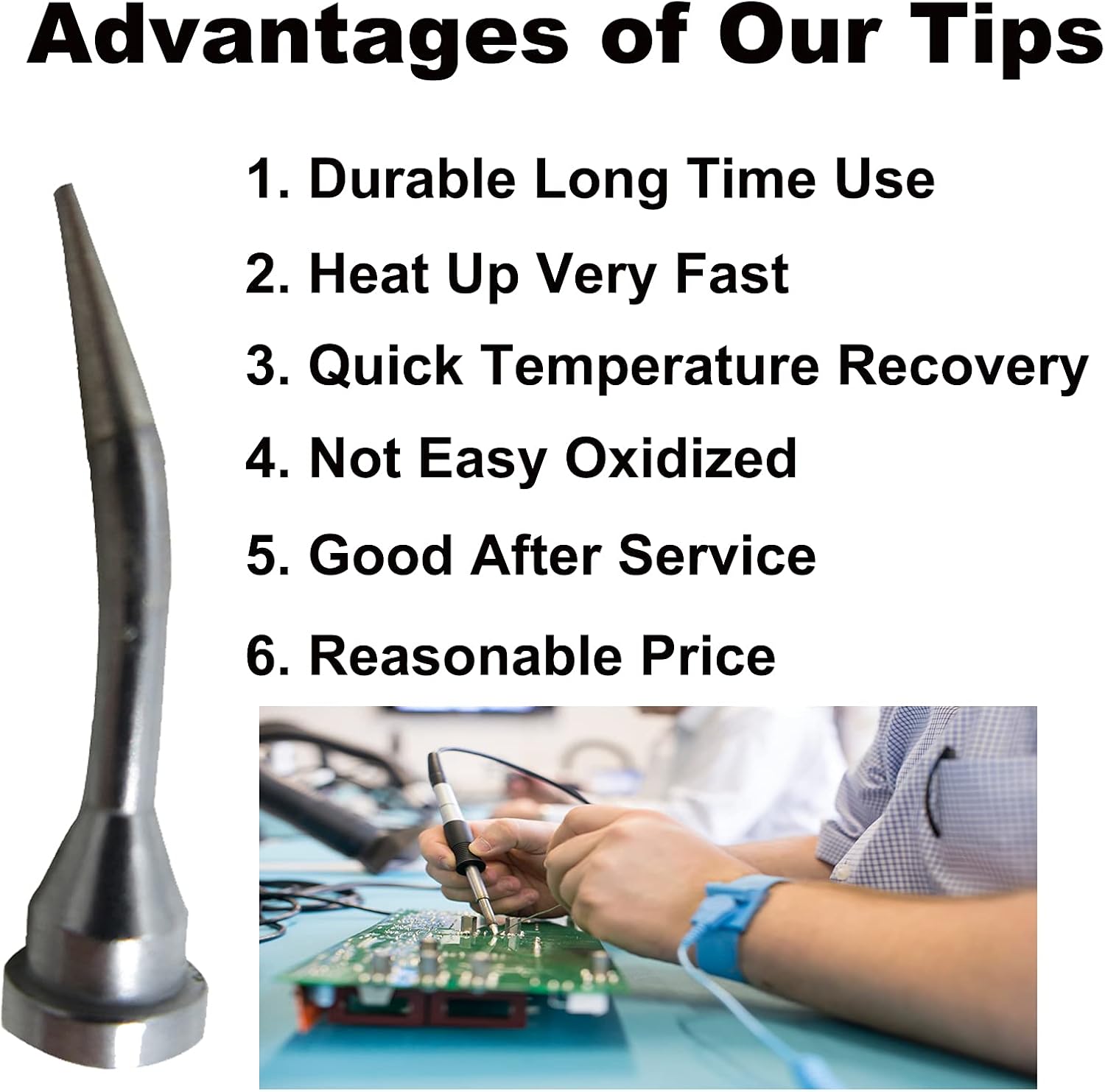 Advantages of Our Tips

1. Durable Long Time Use
2. Heat Up Very Fast
3. Quick Temperature Recovery
4. Not Easy Oxidized
5. Good After Service
6. Reasonable Price